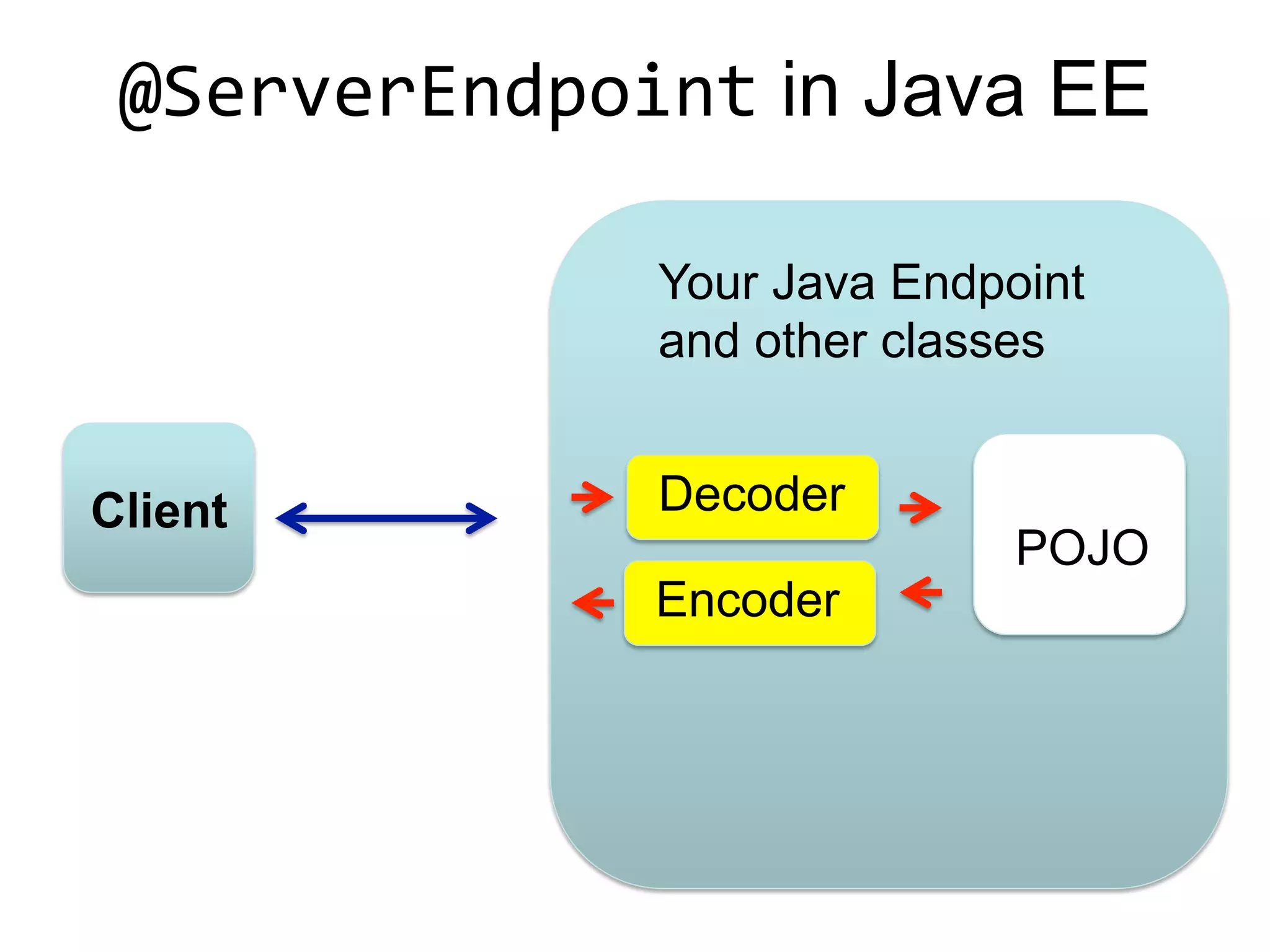 @ServerEndpoint in Java EE

Client

Your Java Endpoint and other classes

Decoder

Encoder

POJO